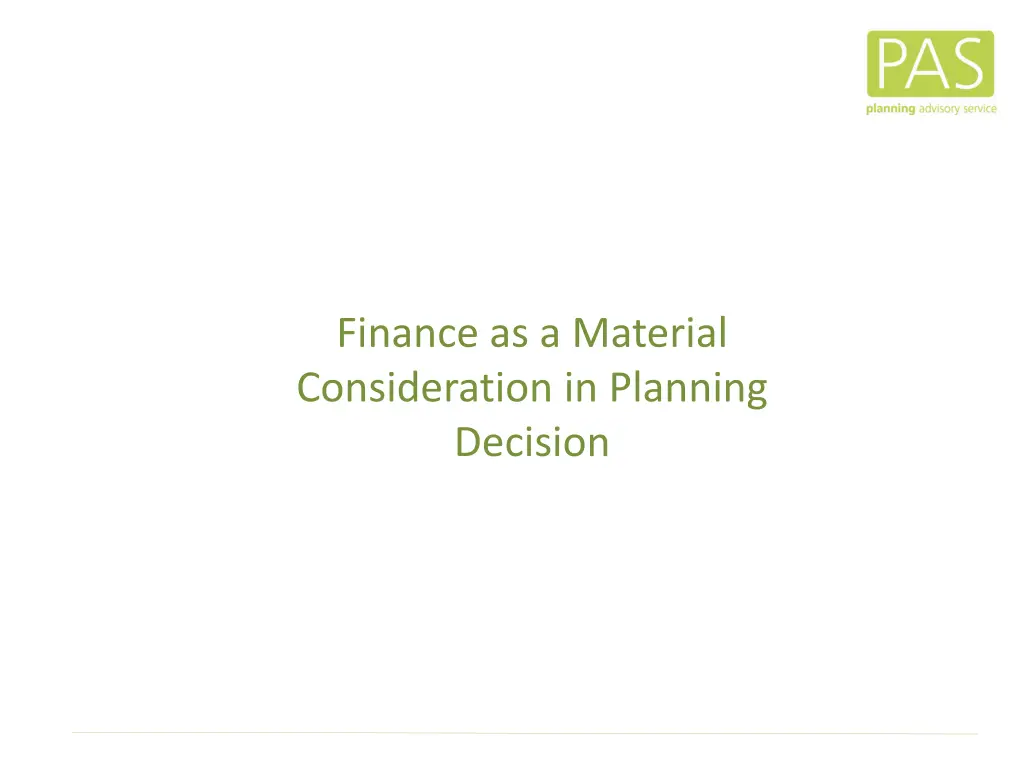 PAS
planning advisory service

Finance as a Material Consideration in Planning Decision